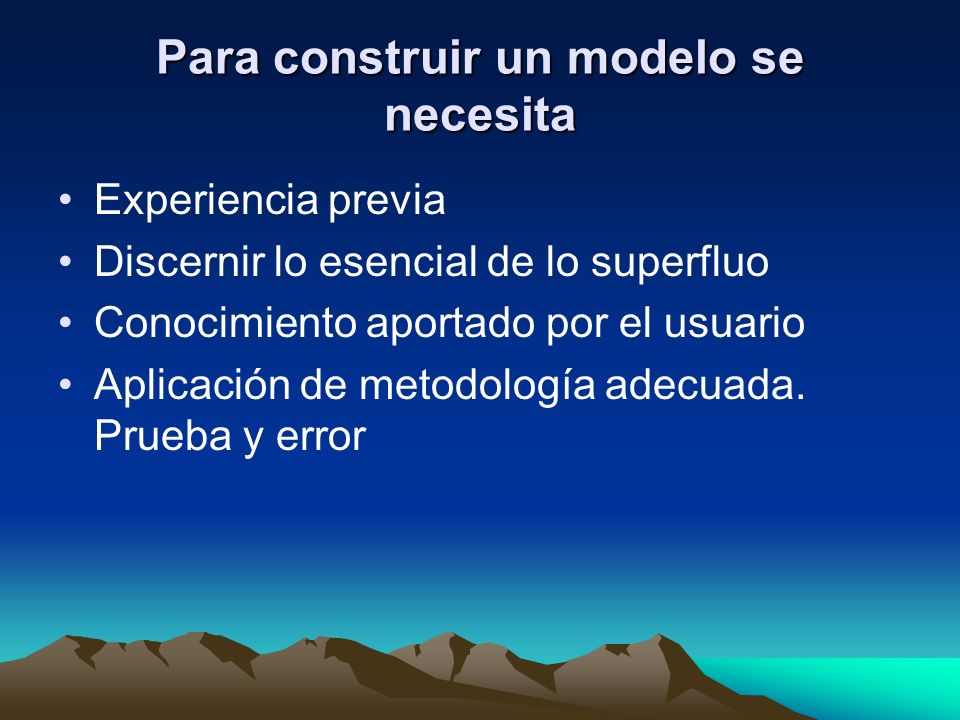 Para construir un modelo se necesita

• Experiencia previa
• Discernir lo esencial de lo superfluo
• Conocimiento aportado por el usuario
• Aplicación de metodología adecuada. Prueba y error